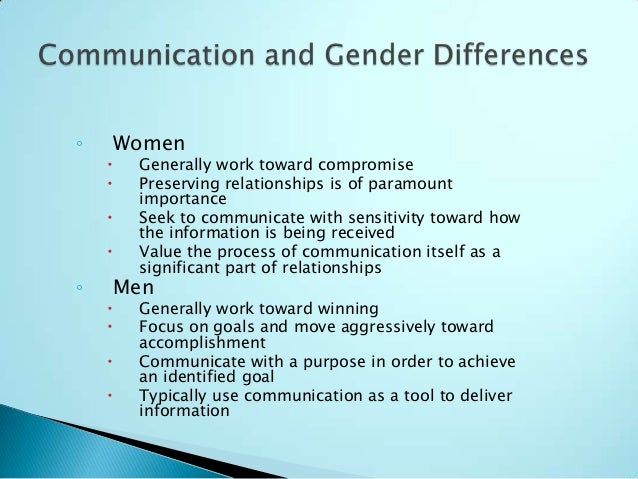 Communication and Gender Differences

◦ Women
• Generally work toward compromise
• Preserving relationships is of paramount importance
• Seek to communicate with sensitivity toward how the information is being received
• Value the process of communication itself as a significant part of relationships

◦ Men
• Generally work toward winning
• Focus on goals and move aggressively toward accomplishment
• Communicate with a purpose in order to achieve an identified goal
• Typically use communication as a tool to deliver information